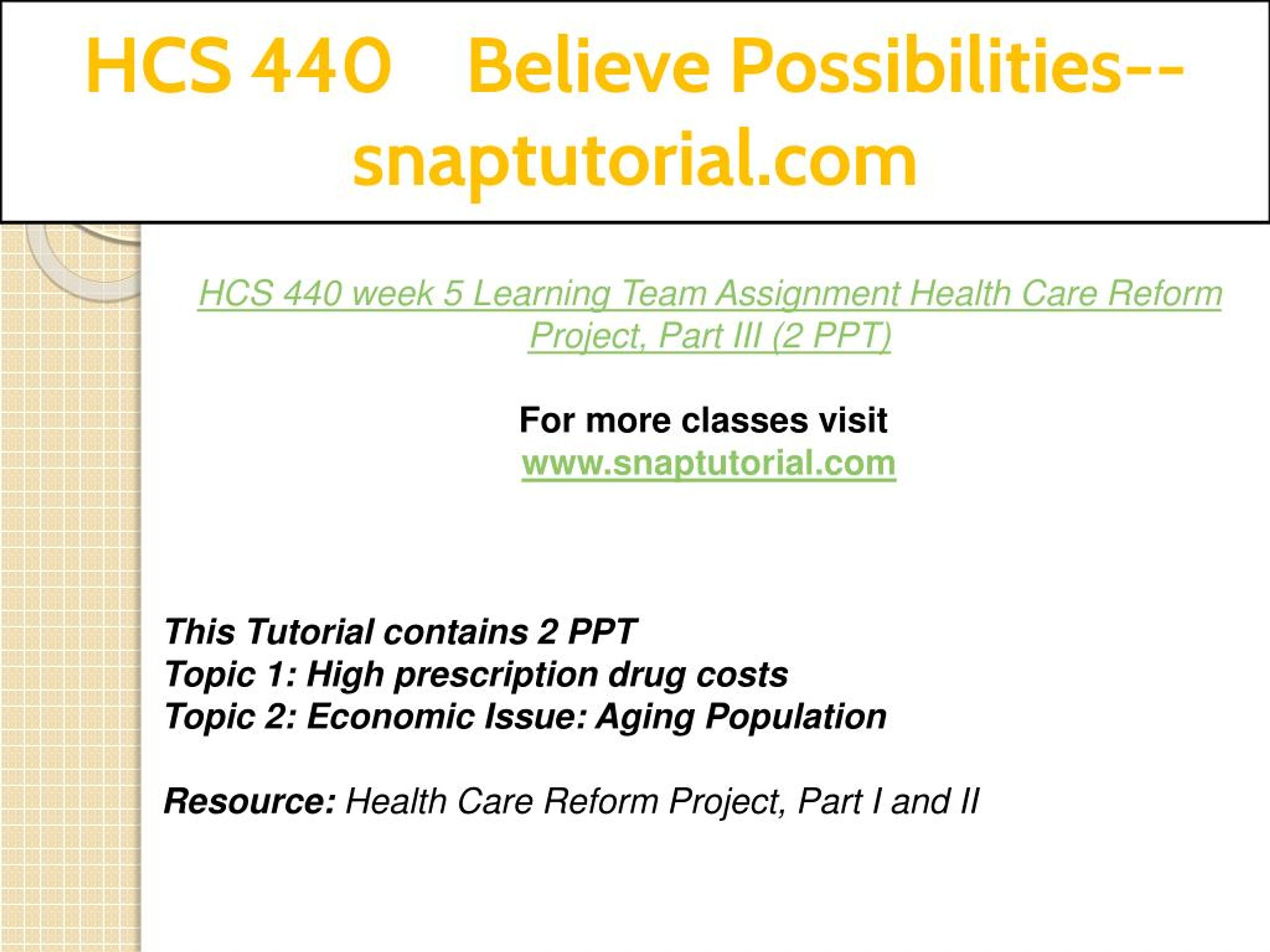 HCS 440 Believe Possibilities--snaptutorial.com

HCS 440 week 5 Learning Team Assignment Health Care Reform Project, Part III (2 PPT)

For more classes visit
www.snaptutorial.com

This Tutorial contains 2 PPT
Topic 1: High prescription drug costs
Topic 2: Economic Issue: Aging Population

Resource: Health Care Reform Project, Part I and II